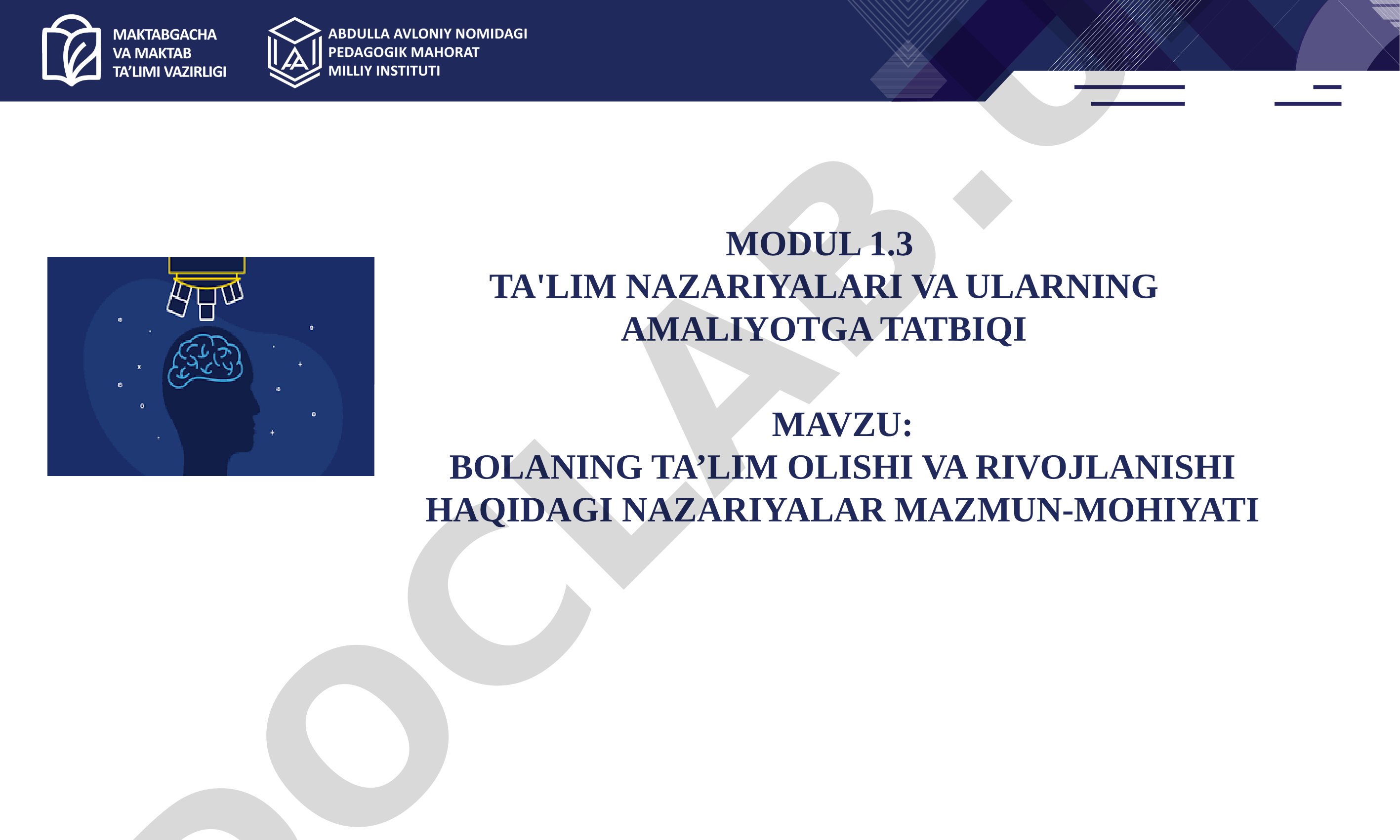 MAKTABGACHA VA MAKTAB TA'LIMI VAZIRLIGI

ABDULLA AVLONIY NOMIDAGI PEDAGOGIK MAHORAT MILLIY INSTITUTI

MODUL 1.3
TA'LIM NAZARIYALARI VA ULARNING AMALIYOTGA TATBIQI

MAVZU:
BOLANING TA’LIM OLISHI VA RIVOJLANISHI HAQIDAGI NAZARIYALAR MAZMUN-MOHIYATI

DOCLAB.U